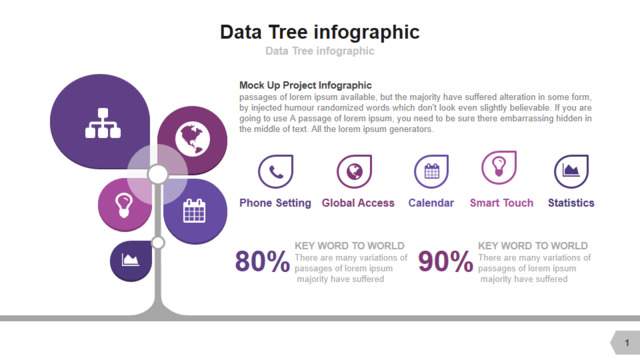 Data Tree infographic

Data Tree infographic

Mock Up Project Infographic
passages of lorem ipsum available, but the majority have suffered alteration in some form, by injected humour randomized words which don't look even slightly believable. If you are going to use A passage of lorem ipsum, you need to be sure there embarrassing hidden in the middle of text. All the lorem ipsum generators.

Phone Setting

Global Access

Calendar

Smart Touch

Statistics

80%

KEY WORD TO WORLD
There are many variations of passages of lorem ipsum majority have suffered

90%

KEY WORD TO WORLD
There are many variations of passages of lorem ipsum majority have suffered

1